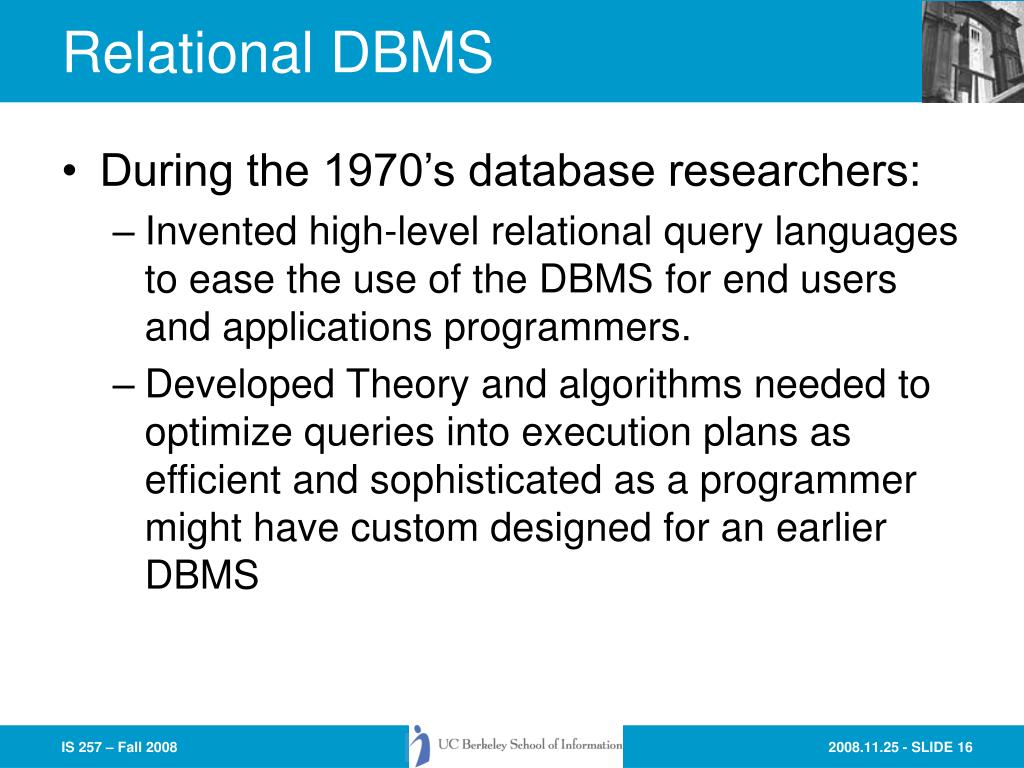 Relational DBMS

• During the 1970’s database researchers:
– Invented high-level relational query languages to ease the use of the DBMS for end users and applications programmers.
– Developed Theory and algorithms needed to optimize queries into execution plans as efficient and sophisticated as a programmer might have custom designed for an earlier DBMS

IS 257 – Fall 2008

UC Berkeley School of Information

2008.11.25 - SLIDE 16